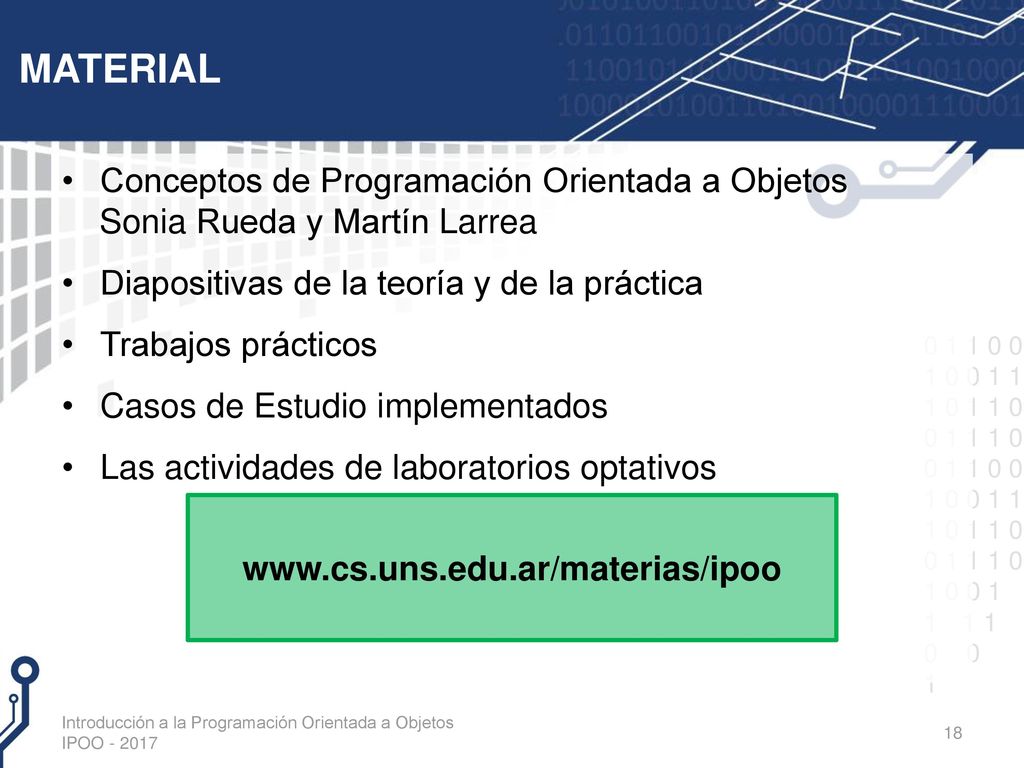 MATERIAL

• Conceptos de Programación Orientada a Objetos
Sonia Rueda y Martín Larrea

• Diapositivas de la teoría y de la práctica

• Trabajos prácticos

• Casos de Estudio implementados

• Las actividades de laboratorios optativos

www.cs.uns.edu.ar/materias/ipoo

Introducción a la Programación Orientada a Objetos
IPOO - 2017

18